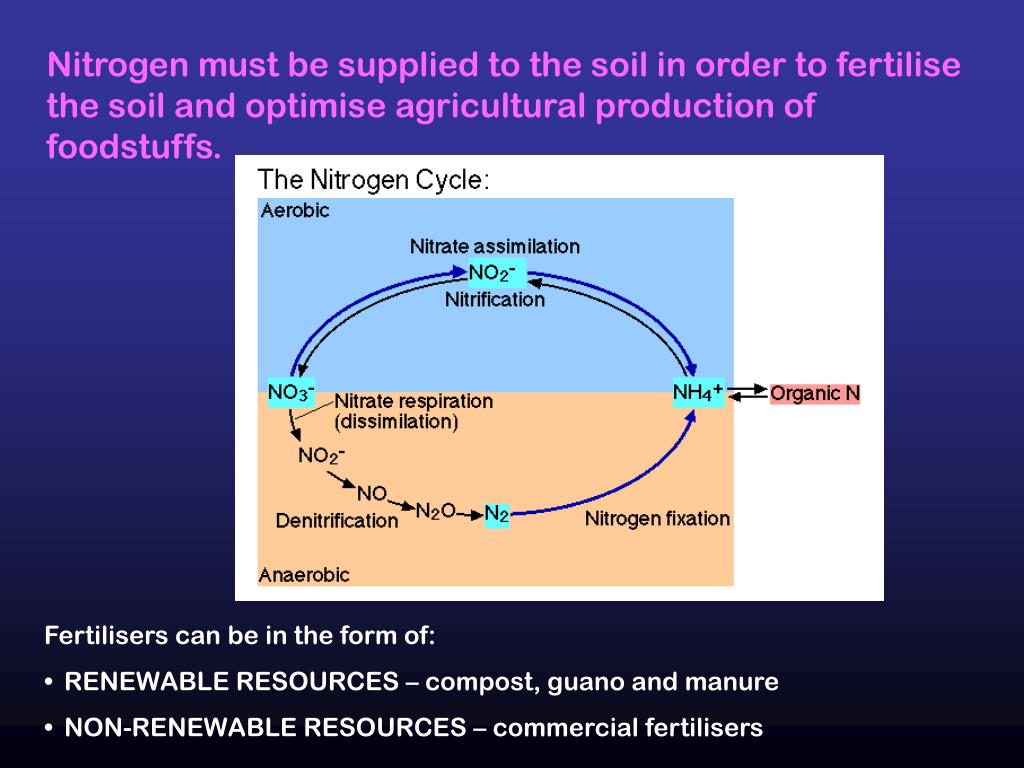 Nitrogen must be supplied to the soil in order to fertilise the soil and optimise agricultural production of foodstuffs.

The Nitrogen Cycle:

Aerobic

Nitrate assimilation

$NO_2^-$

Nitrification

$NO_3^-$

Nitrate respiration (dissimilation)

$NH_4^+$

Organic N

$NO_2^-$

NO

$N_2O$

$N_2$

Denitrification

Nitrogen fixation

Anaerobic

Fertilisers can be in the form of:

• RENEWABLE RESOURCES – compost, guano and manure

• NON-RENEWABLE RESOURCES – commercial fertilisers